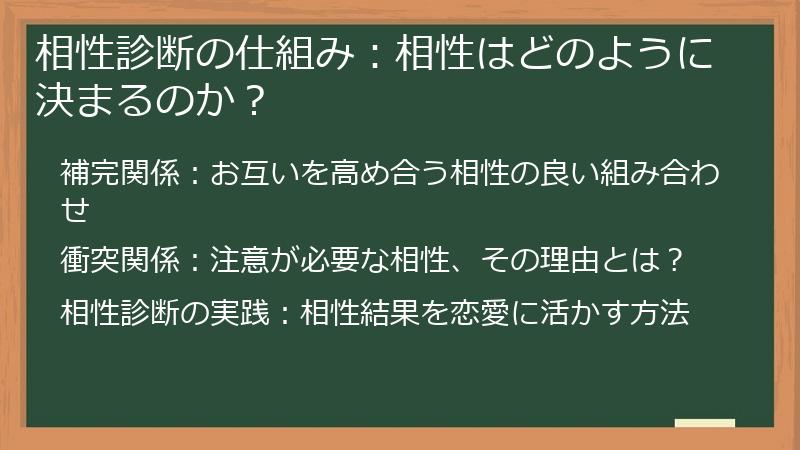 相性診断の仕組み：相性はどのように決まるのか？

補完関係：お互いを高め合う相性の良い組み合わせ

衝突関係：注意が必要な相性、その理由とは？

相性診断の実践：相性結果を恋愛に活かす方法